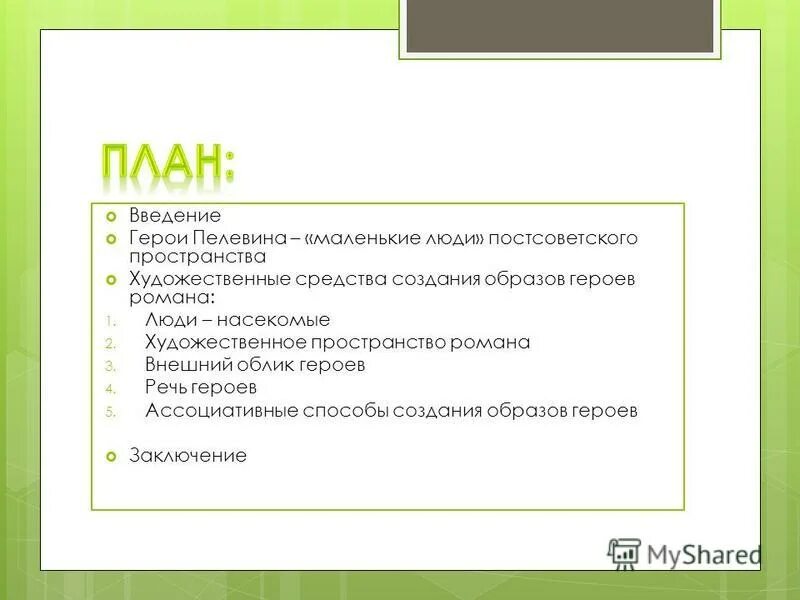 ПЛАН:

Введение

Герои Пелевина – «маленькие люди» постсоветского пространства

Художественные средства создания образов героев романа:

1. Люди – насекомые
2. Художественное пространство романа
3. Внешний облик героев
4. Речь героев
5. Ассоциативные способы создания образов героев

Заключение

MyShared